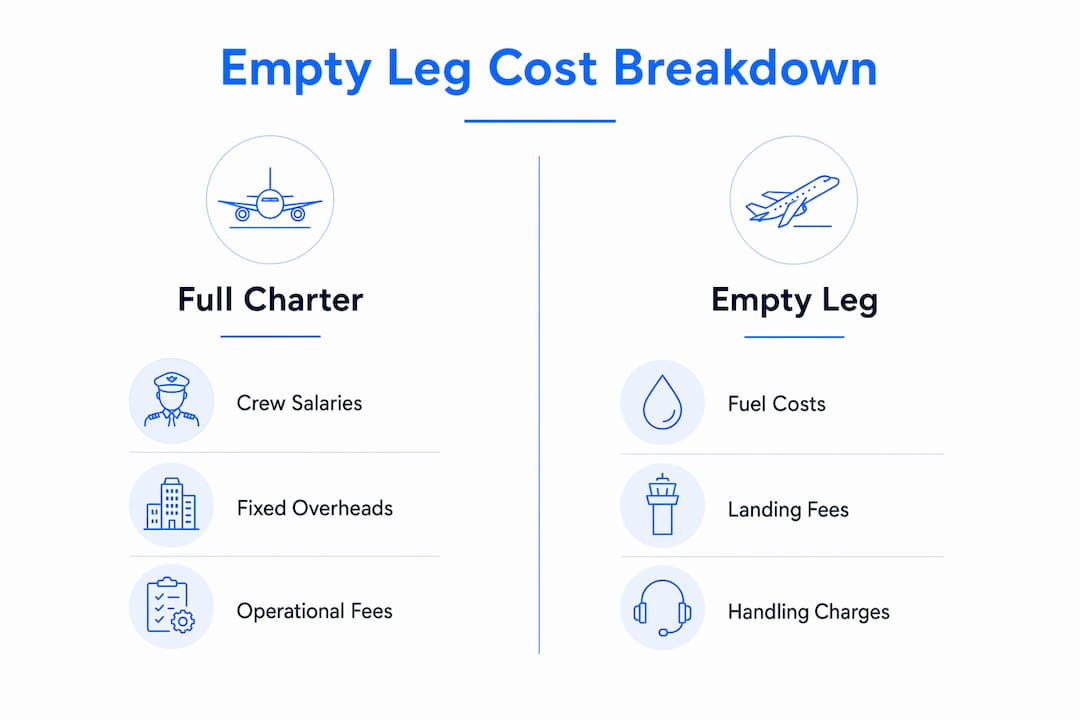 Empty Leg Cost Breakdown

Full Charter

Crew Salaries

Fixed Overheads

Operational Fees

Empty Leg

Fuel Costs

Landing Fees

Handling Charges